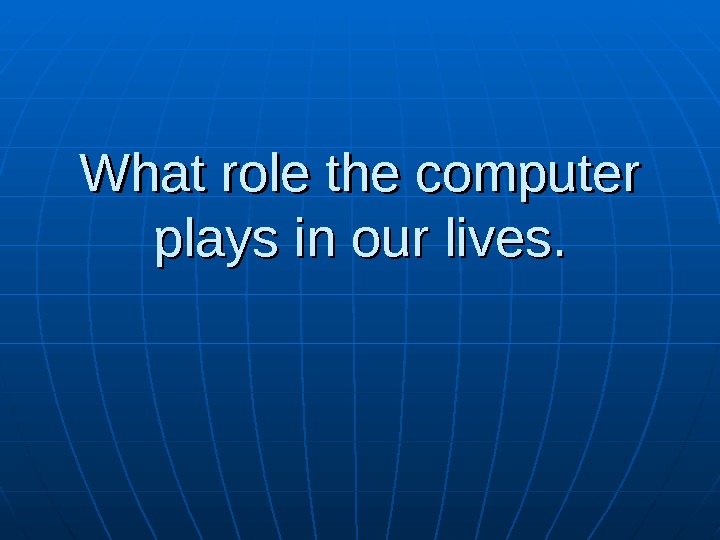 What role the computer plays in our lives.